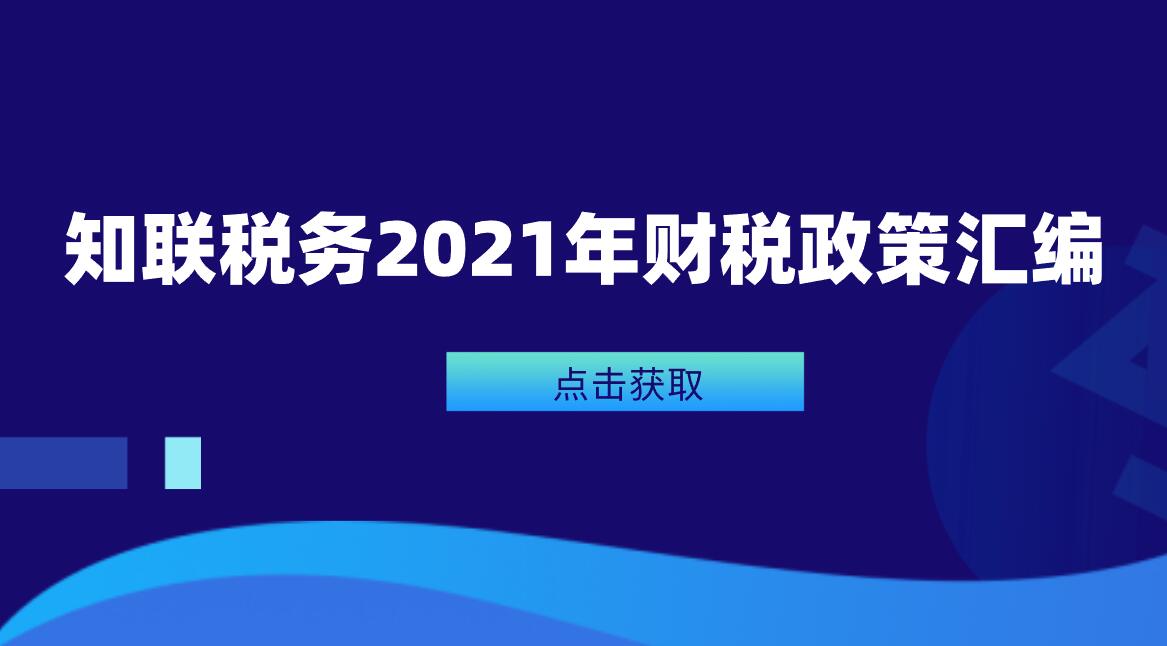 知联税务2021年财税政策汇编

点击获取